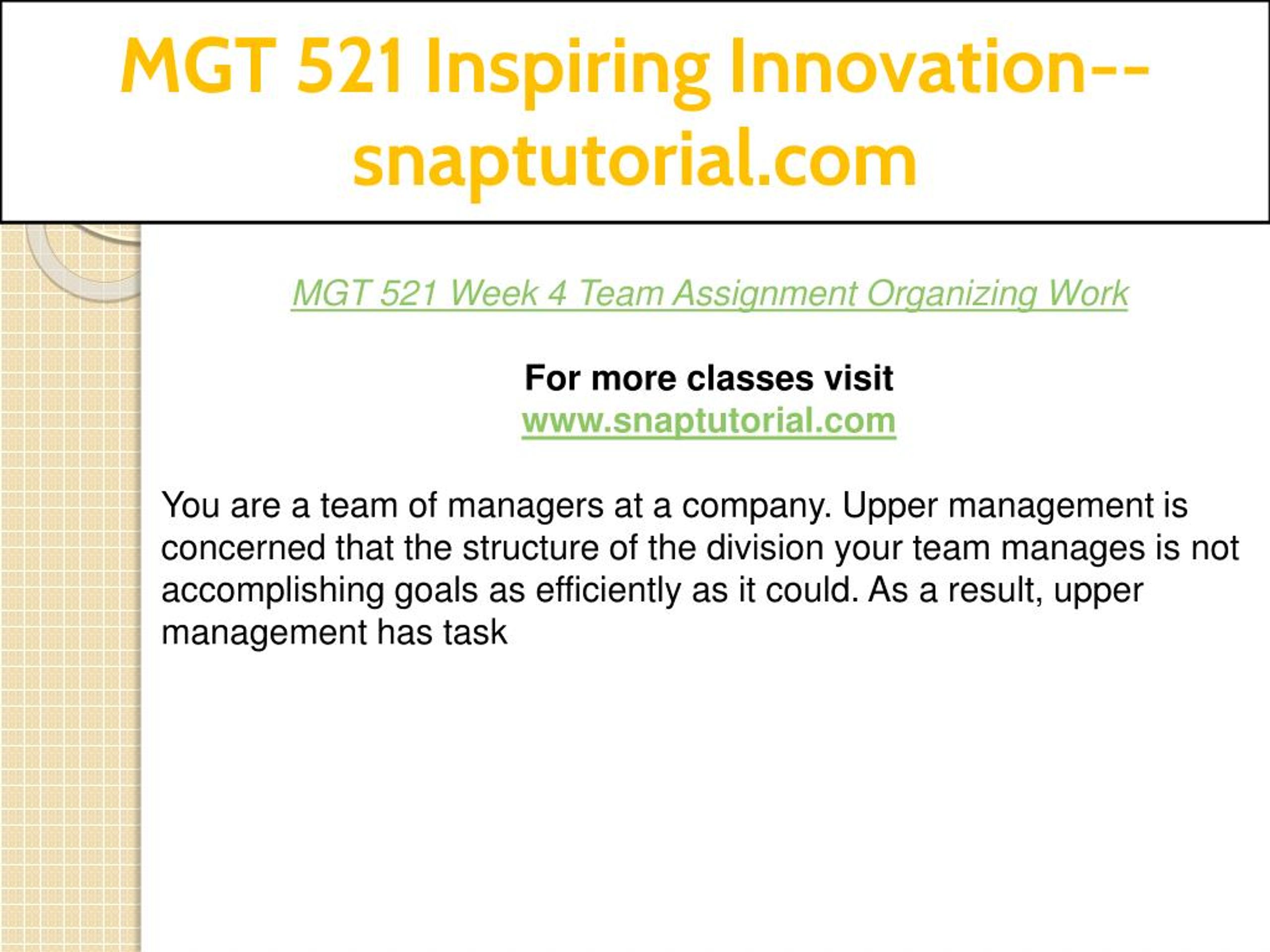 MGT 521 Inspiring Innovation--snaptutorial.com

MGT 521 Week 4 Team Assignment Organizing Work

For more classes visit
www.snaptutorial.com

You are a team of managers at a company. Upper management is concerned that the structure of the division your team manages is not accomplishing goals as efficiently as it could. As a result, upper management has task